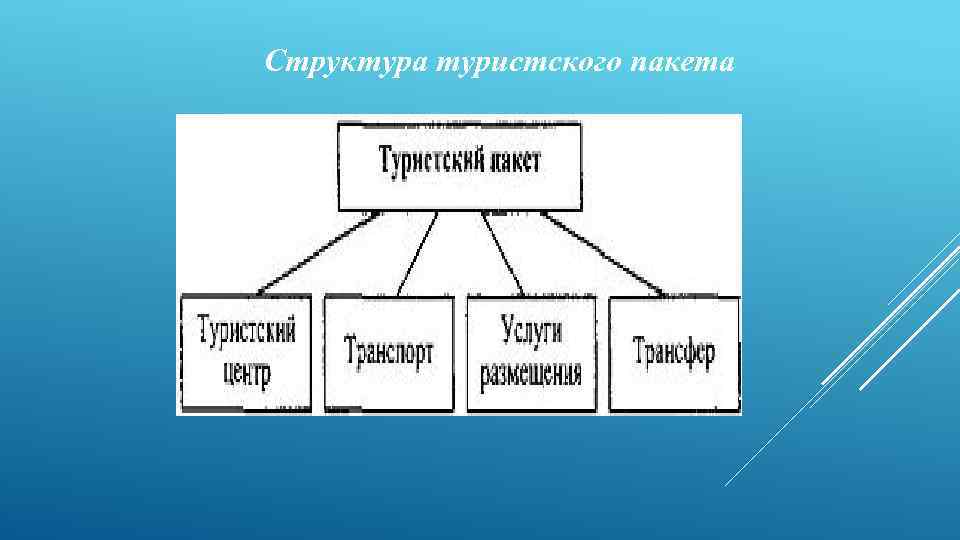 Структура туристского пакета

Туристский пакет

Туристский центр

Транспорт

Услуги размещения

Трансфер